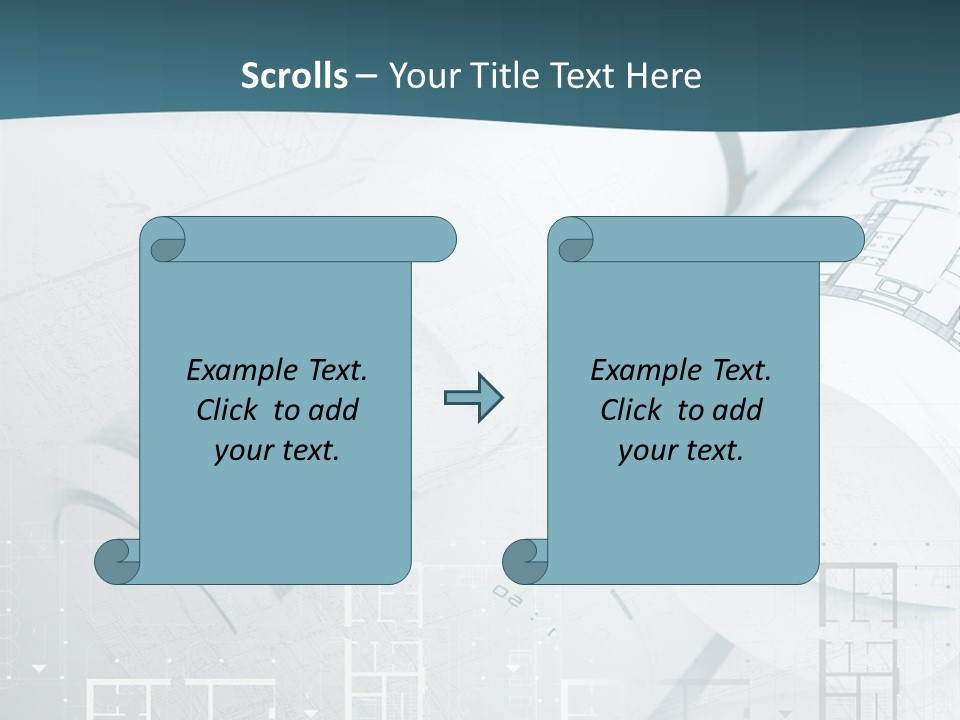 Scrolls – Your Title Text Here

Example Text. Click to add your text.

Example Text. Click to add your text.